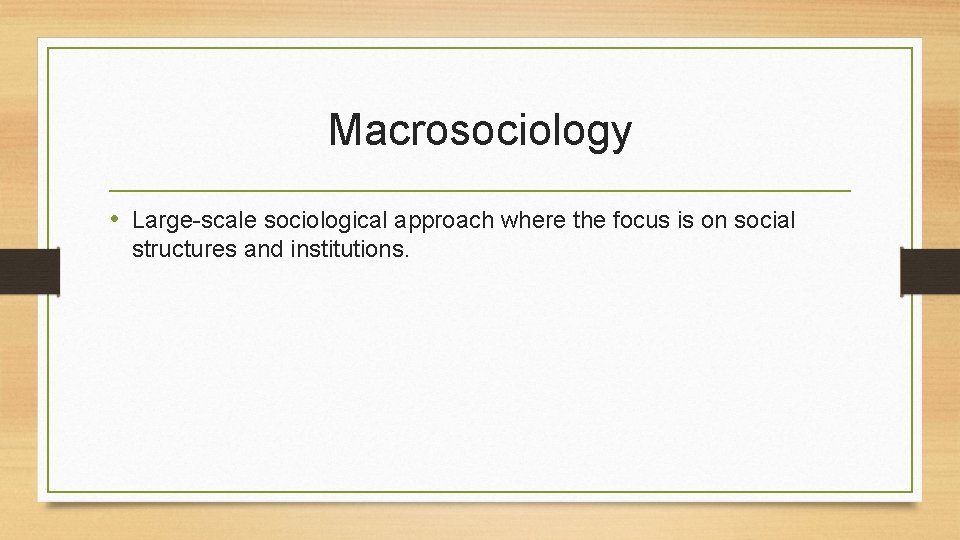 Macrosociology

• Large-scale sociological approach where the focus is on social structures and institutions.